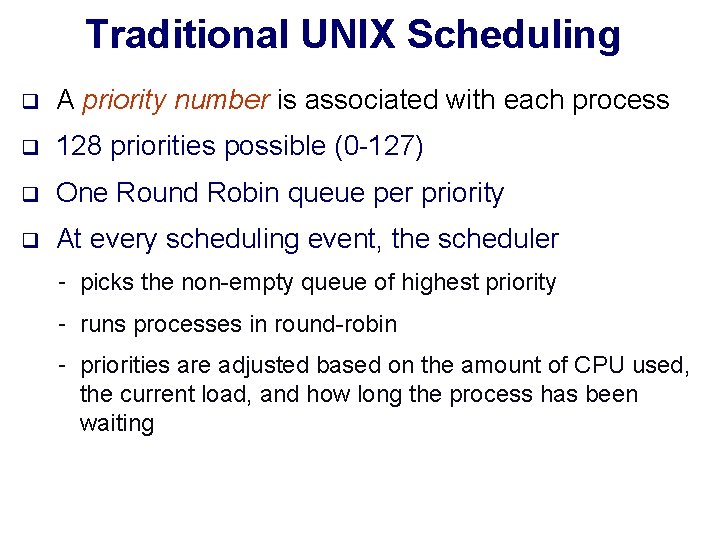 Traditional UNIX Scheduling

❑ A priority number is associated with each process

❑ 128 priorities possible (0-127)

❑ One Round Robin queue per priority

❑ At every scheduling event, the scheduler

- picks the non-empty queue of highest priority

- runs processes in round-robin

- priorities are adjusted based on the amount of CPU used, the current load, and how long the process has been waiting